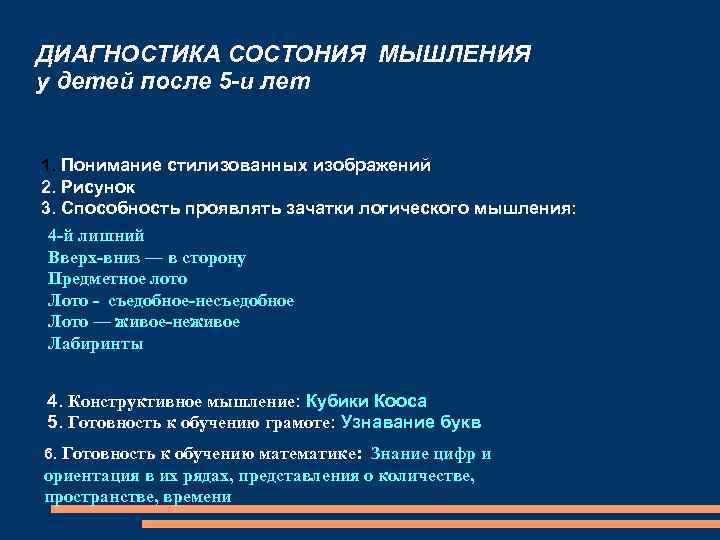 ДИАГНОСТИКА СОСТОНИЯ МЫШЛЕНИЯ
у детей после 5-и лет

1. Понимание стилизованных изображений
2. Рисунок
3. Способность проявлять зачатки логического мышления:

4-й лишний
Вверх-вниз — в сторону
Предметное лото
Лото - съедобное-несъедобное
Лото — живое-неживое
Лабиринты

4. Конструктивное мышление: Кубики Кооса
5. Готовность к обучению грамоте: Узнавание букв

6. Готовность к обучению математике: Знание цифр и ориентация в их рядах, представления о количестве, пространстве, времени